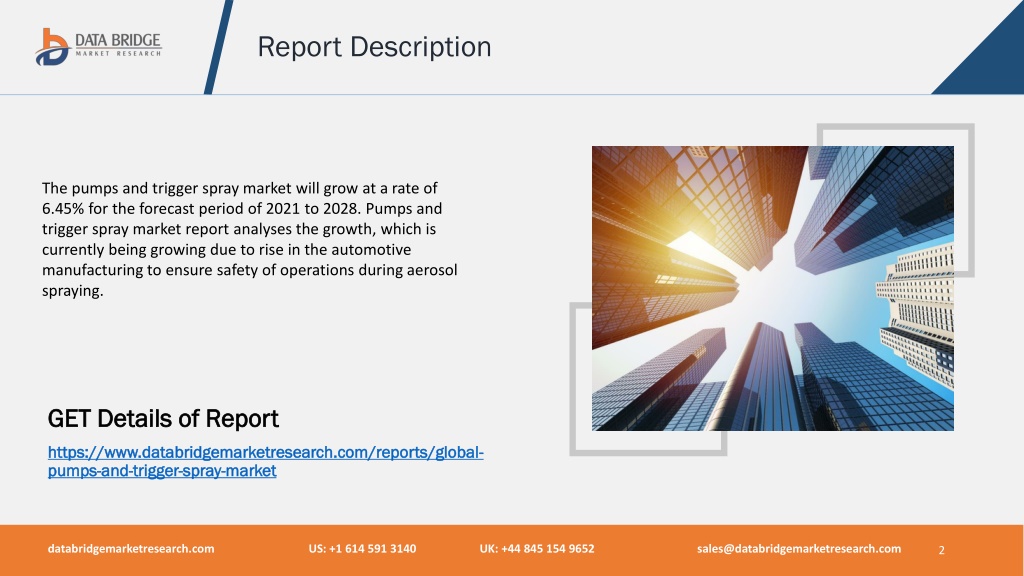 DATA BRIDGE
MARKET RESEARCH

Report Description

The pumps and trigger spray market will grow at a rate of 6.45% for the forecast period of 2021 to 2028. Pumps and trigger spray market report analyses the growth, which is currently being growing due to rise in the automotive manufacturing to ensure safety of operations during aerosol spraying.

GET Details of Report

https://www.databridgemarketresearch.com/reports/global-pumps-and-trigger-spray-market

databridgemarketresearch.com US: +1 614 591 3140 UK: +44 845 154 9652 sales@databridgemarketresearch.com 2